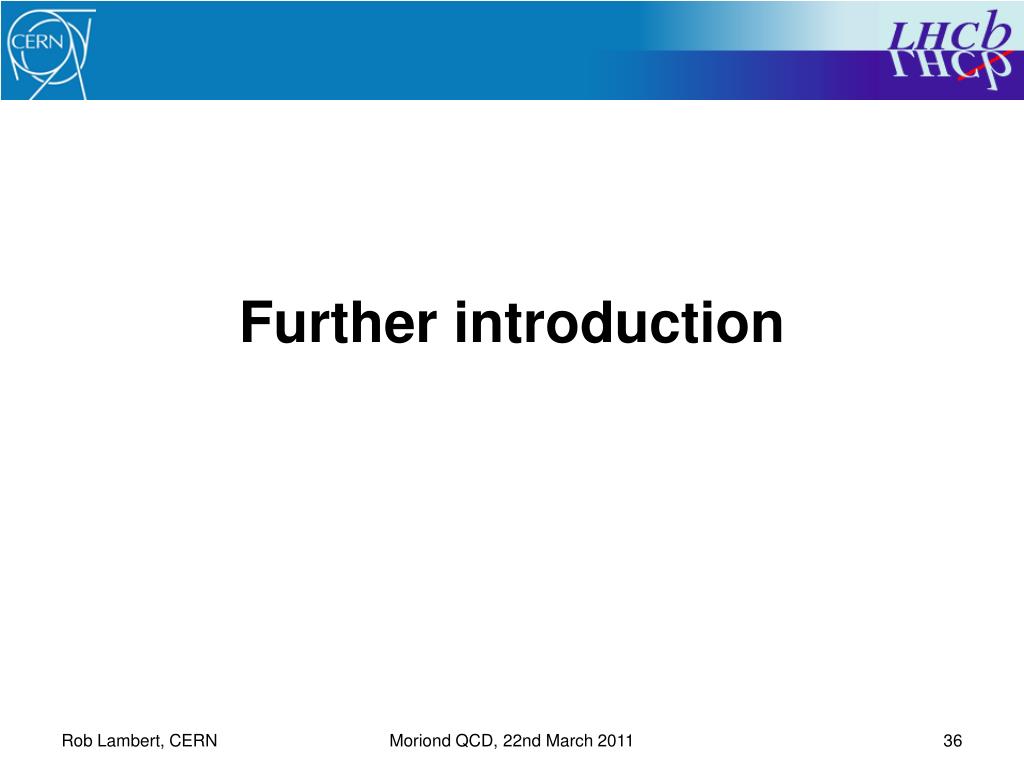 CERN

LHCb

Further introduction

Rob Lambert, CERN

Moriond QCD, 22nd March 2011

36